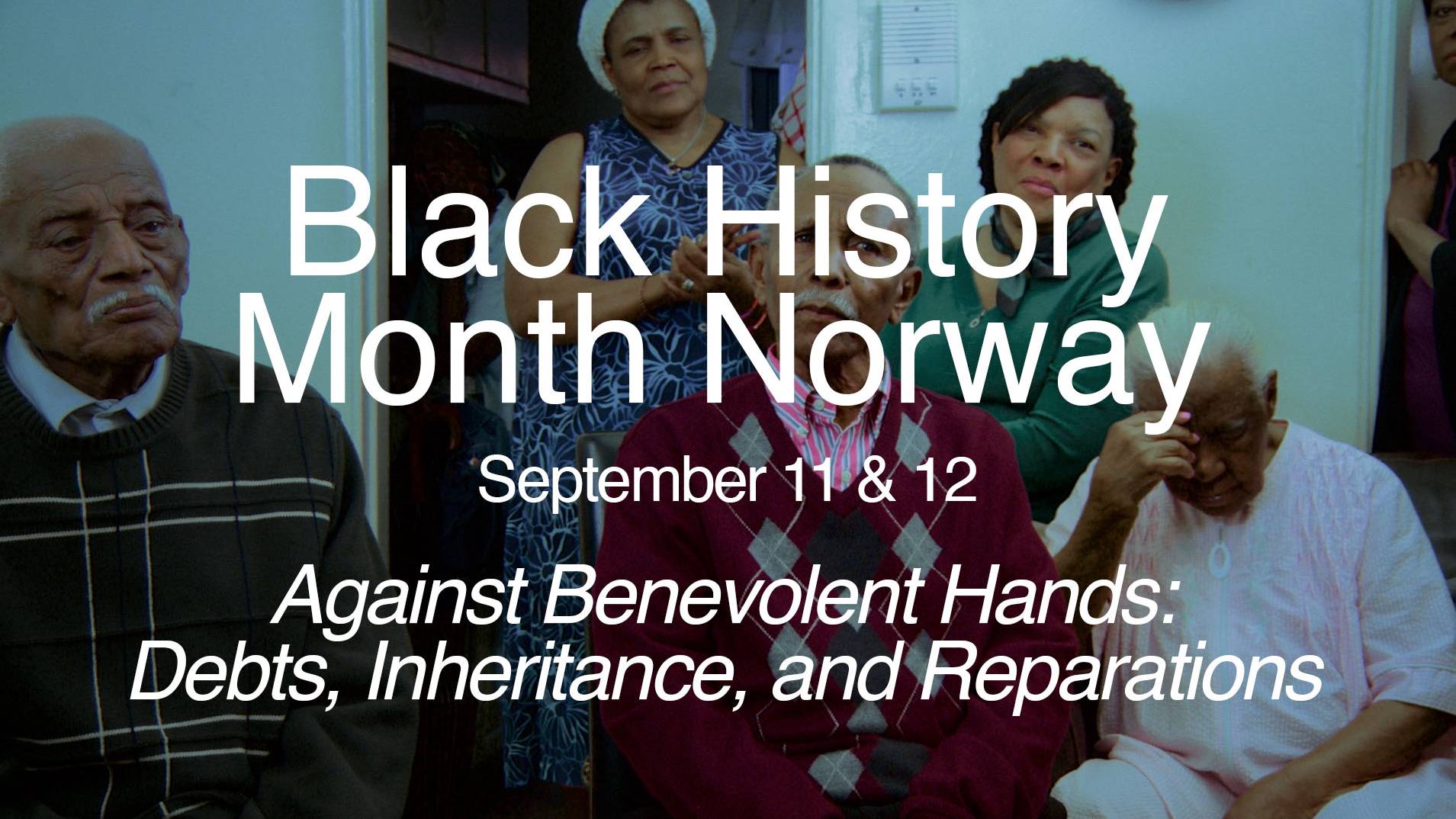 Black History Month Norway

September 11 & 12

Against Benevolent Hands: Debts, Inheritance, and Reparations